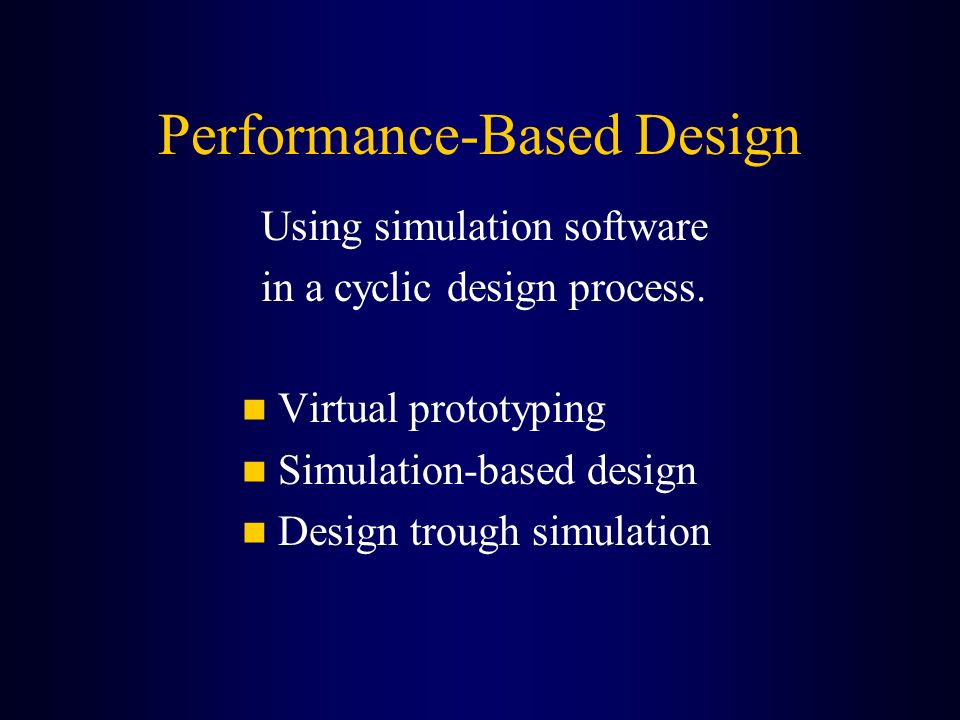 Performance-Based Design

Using simulation software in a cyclic design process.

- Virtual prototyping
- Simulation-based design
- Design trough simulation